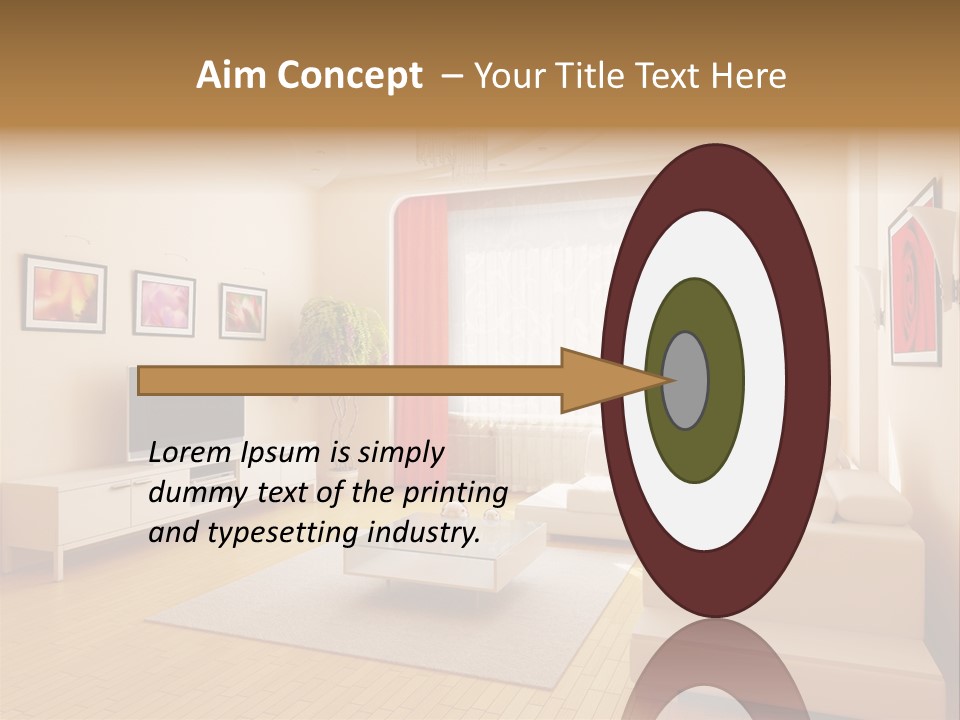 Aim Concept – Your Title Text Here

Lorem Ipsum is simply dummy text of the printing and typesetting industry.